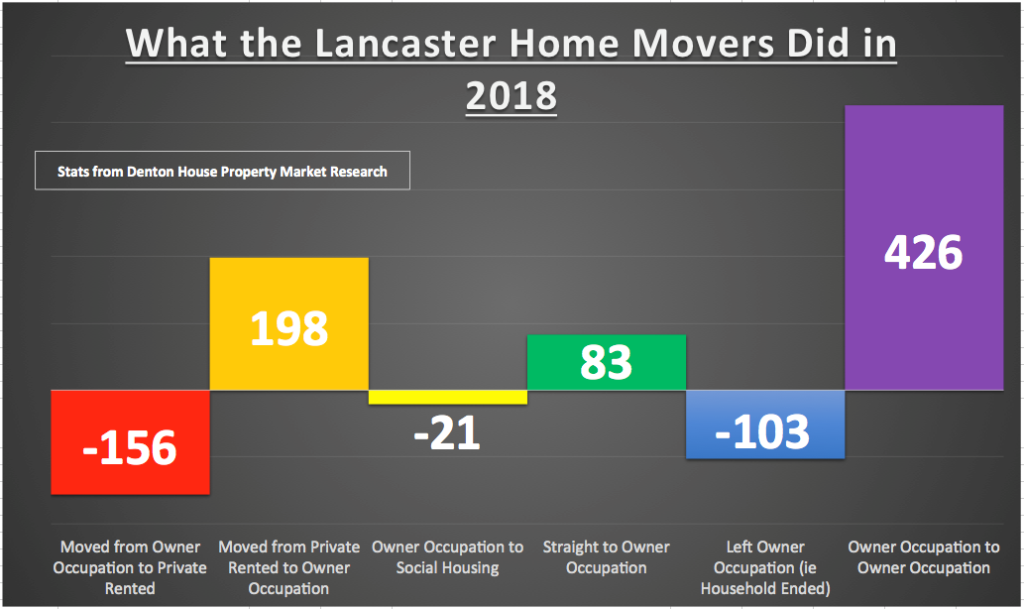 What the Lancaster Home Movers Did in 2018

Stats from Denton House Property Market Research

-156

198

-21

83

-103

426

Moved from Owner Occupation to Private Rented

Moved from Private Rented to Owner Occupation

Owner Occupation to Social Housing

Straight to Owner Occupation

Left Owner Occupation (ie Household Ended)

Owner Occupation to Owner Occupation